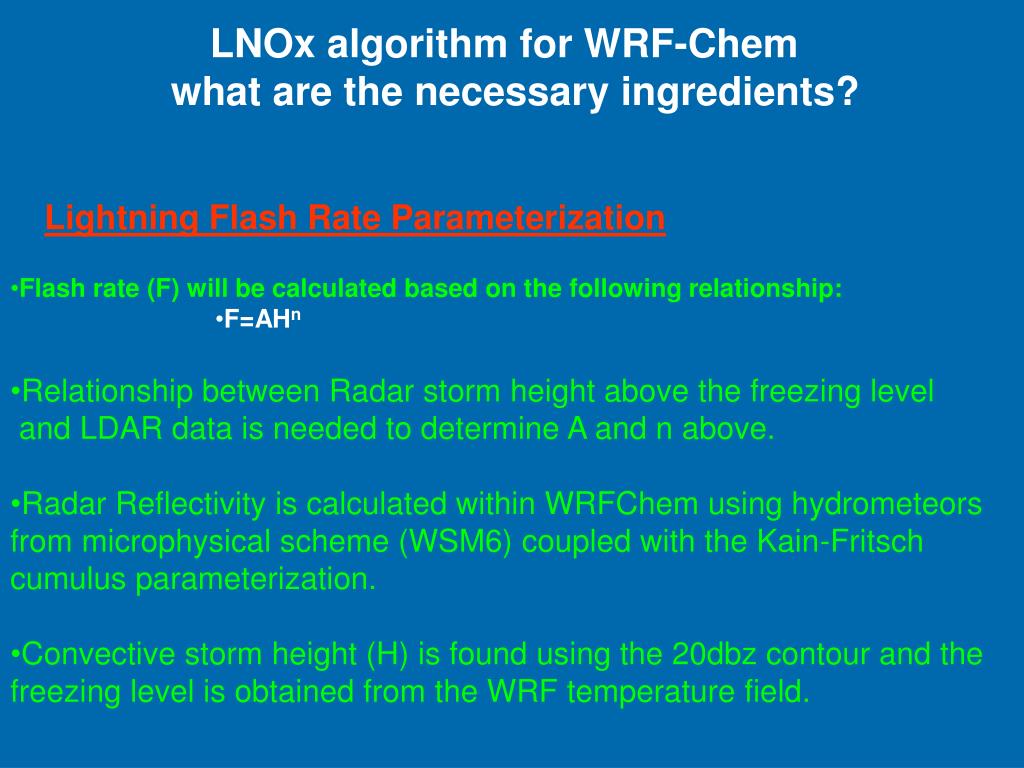 LNOx algorithm for WRF-Chem
what are the necessary ingredients?

Lightning Flash Rate Parameterization

•Flash rate (F) will be calculated based on the following relationship:
•$F=AH^n$

•Relationship between Radar storm height above the freezing level and LDAR data is needed to determine A and n above.

•Radar Reflectivity is calculated within WRFChem using hydrometeors from microphysical scheme (WSM6) coupled with the Kain-Fritsch cumulus parameterization.

•Convective storm height (H) is found using the 20dbz contour and the freezing level is obtained from the WRF temperature field.